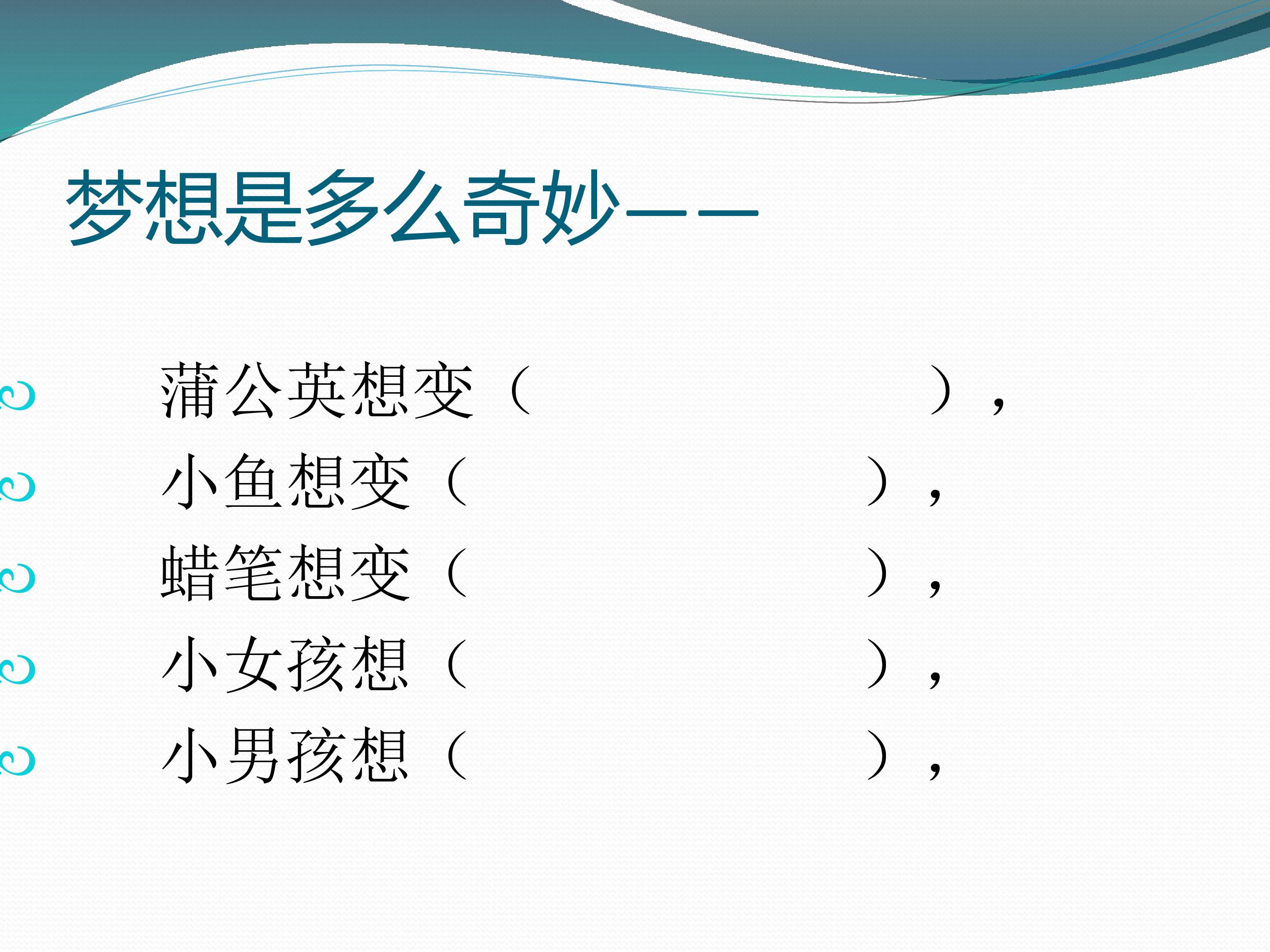 梦想是多么奇妙——

蒲公英想变（ ），
小鱼想变（ ），
蜡笔想变（ ），
小女孩想（ ），
小男孩想（ ），